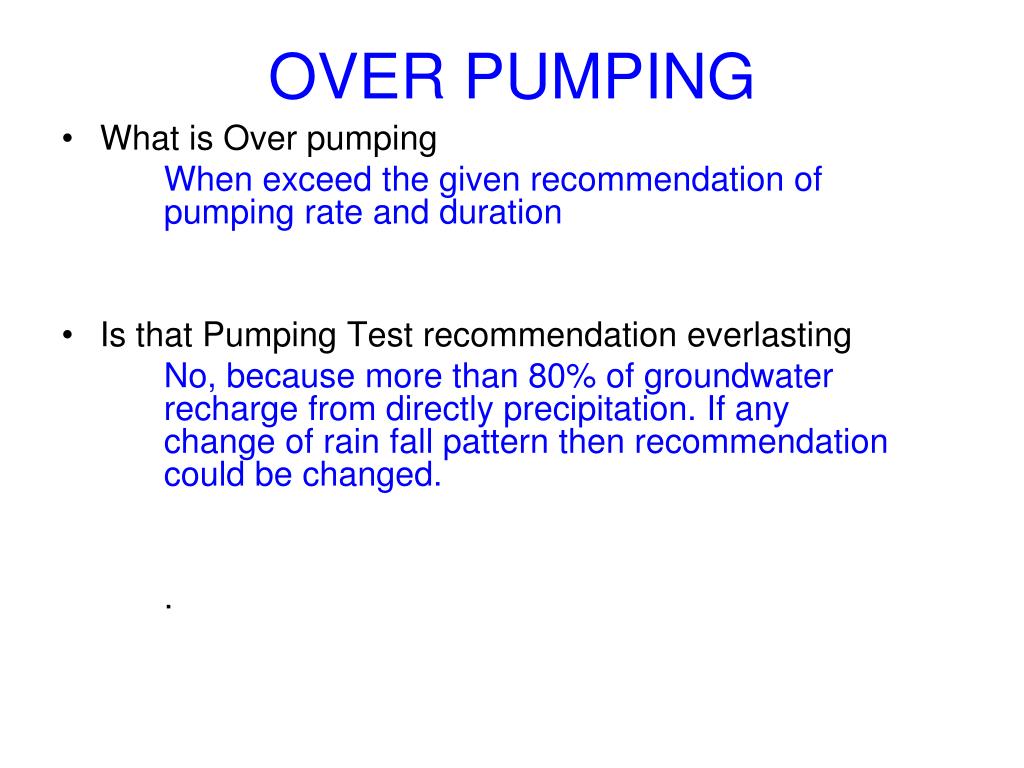 OVER PUMPING

• What is Over pumping

When exceed the given recommendation of pumping rate and duration

• Is that Pumping Test recommendation everlasting

No, because more than 80% of groundwater recharge from directly precipitation. If any change of rain fall pattern then recommendation could be changed.

.